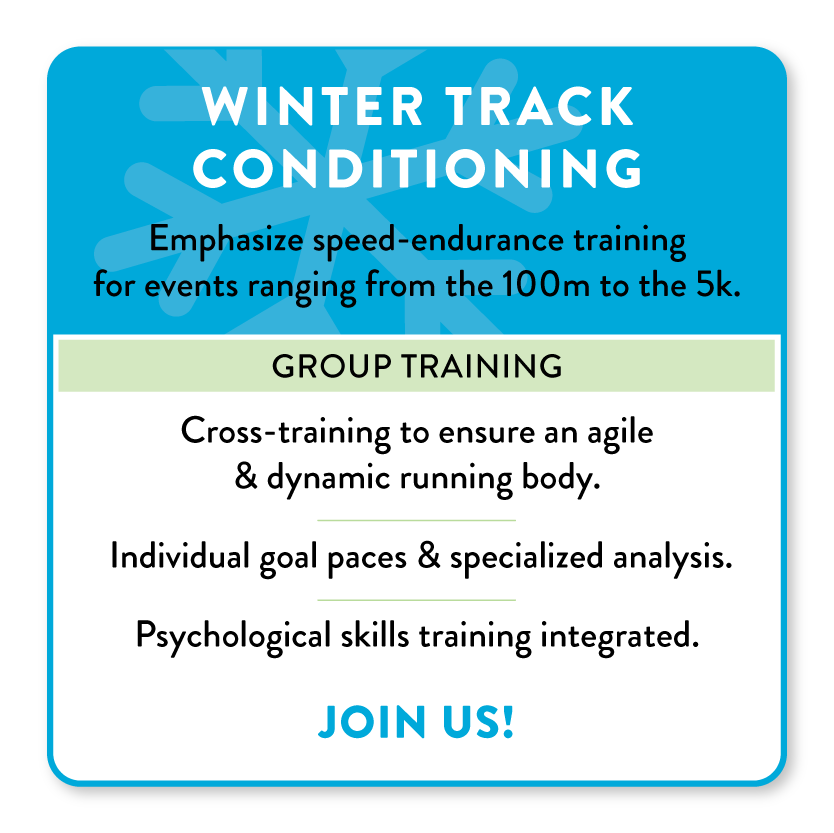 WINTER TRACK CONDITIONING

Emphasize speed-endurance training for events ranging from the 100m to the 5k.

GROUP TRAINING

Cross-training to ensure an agile & dynamic running body.

Individual goal paces & specialized analysis.

Psychological skills training integrated.

JOIN US!